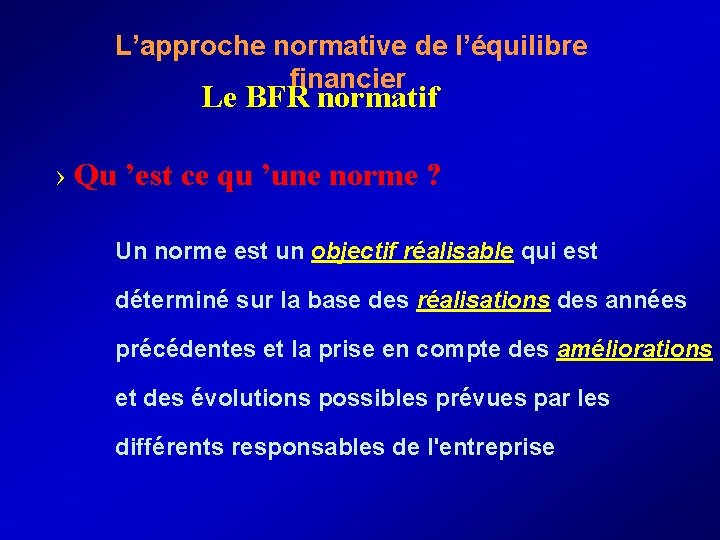 L’approche normative de l’équilibre financier

Le BFR normatif

› Qu ’est ce qu ’une norme ?

Un norme est un objectif réalisable qui est déterminé sur la base des réalisations des années précédentes et la prise en compte des améliorations et des évolutions possibles prévues par les différents responsables de l'entreprise